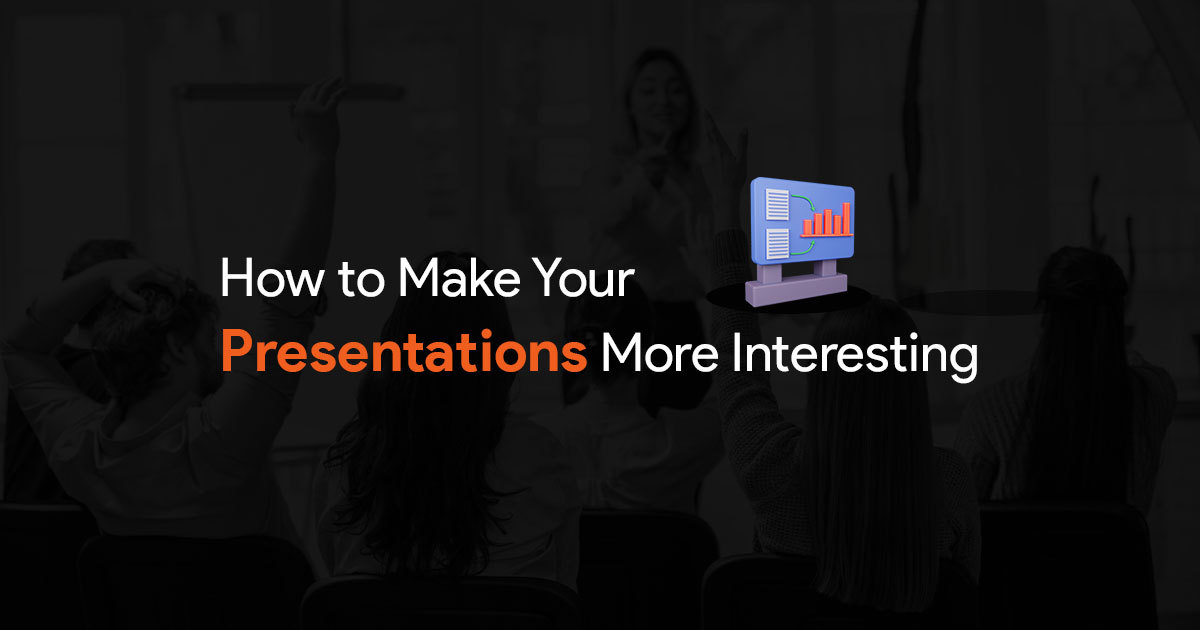 How to Make Your
Presentations More Interesting